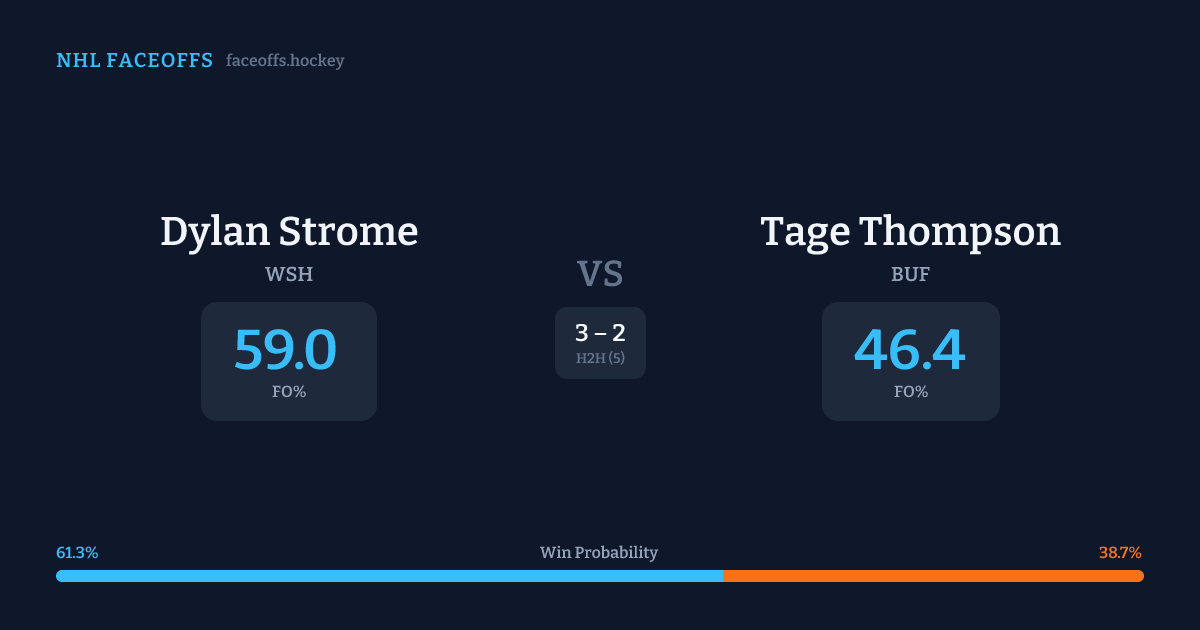 NHL FACEOFFS faceoffs.hockey

Dylan Strome
WSH
59.0
FO%

VS
3 – 2
H2H (5)

Tage Thompson
BUF
46.4
FO%

61.3%
Win Probability
38.7%